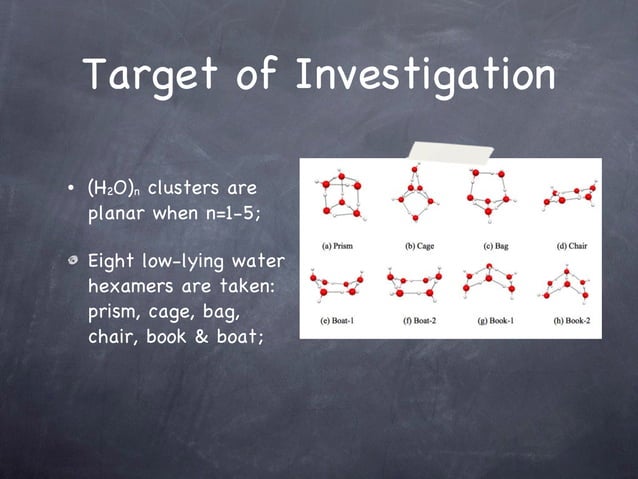 Target of Investigation

• $(H_2O)_n$ clusters are planar when n=1-5;

• Eight low-lying water hexamers are taken: prism, cage, bag, chair, book & boat;

(a) Prism
(b) Cage
(c) Bag
(d) Chair
(e) Boat-1
(f) Boat-2
(g) Book-1
(h) Book-2